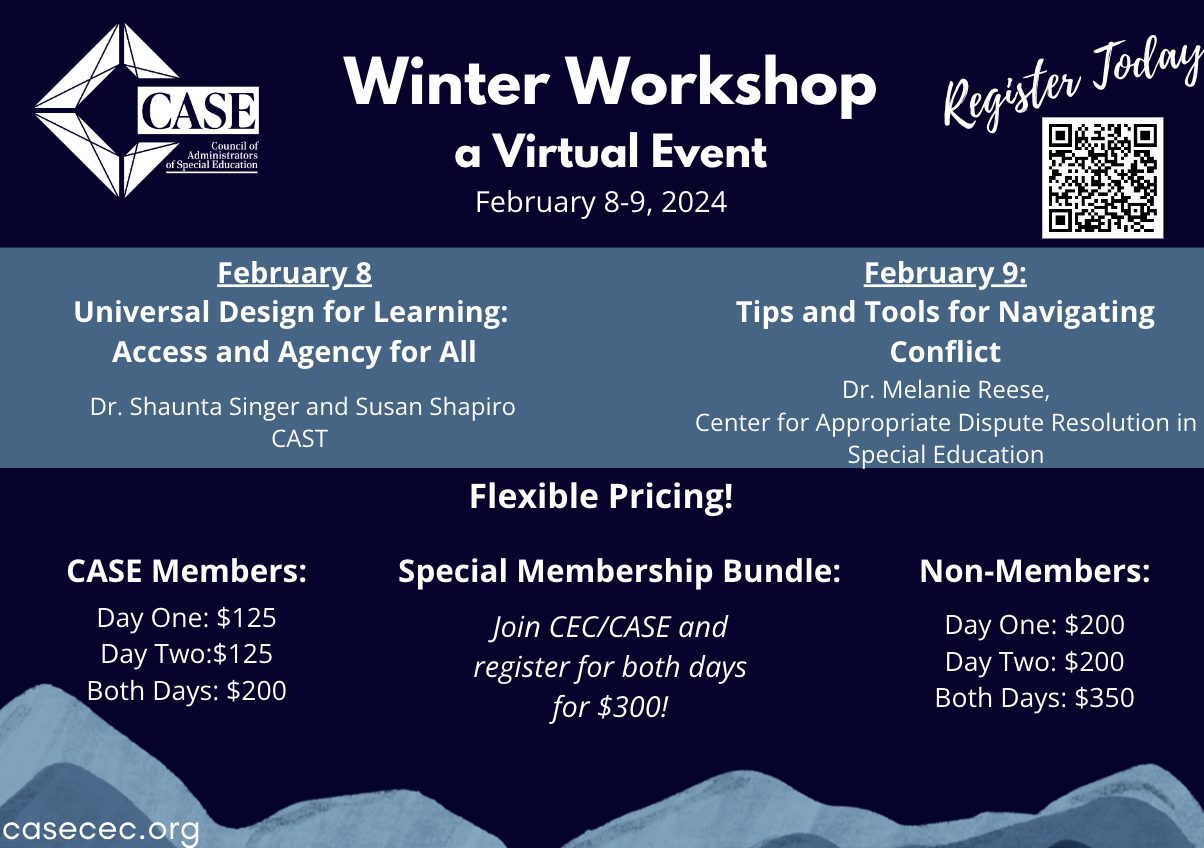 CASE
Council of Administrators of Special Education

Winter Workshop
a Virtual Event
February 8-9, 2024

Register Today

February 8
Universal Design for Learning: Access and Agency for All
Dr. Shaunta Singer and Susan Shapiro
CAST

February 9:
Tips and Tools for Navigating Conflict
Dr. Melanie Reese,
Center for Appropriate Dispute Resolution in Special Education

Flexible Pricing!

CASE Members:
Day One: $125
Day Two:$125
Both Days: $200

Special Membership Bundle:
Join CEC/CASE and register for both days for $300!

Non-Members:
Day One: $200
Day Two: $200
Both Days: $350

casecec.org